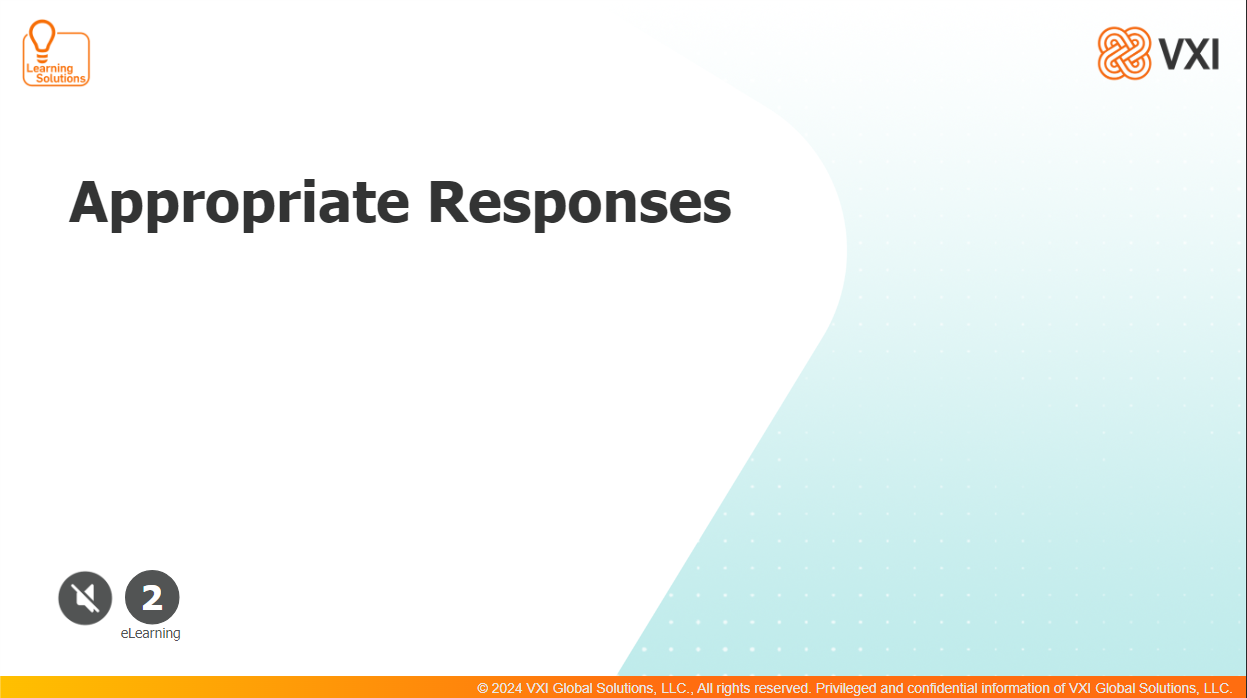 Learning Solutions

VXI

Appropriate Responses

2
eLearning

© 2024 VXI Global Solutions, LLC., All rights reserved. Privileged and confidential information of VXI Global Solutions, LLC.